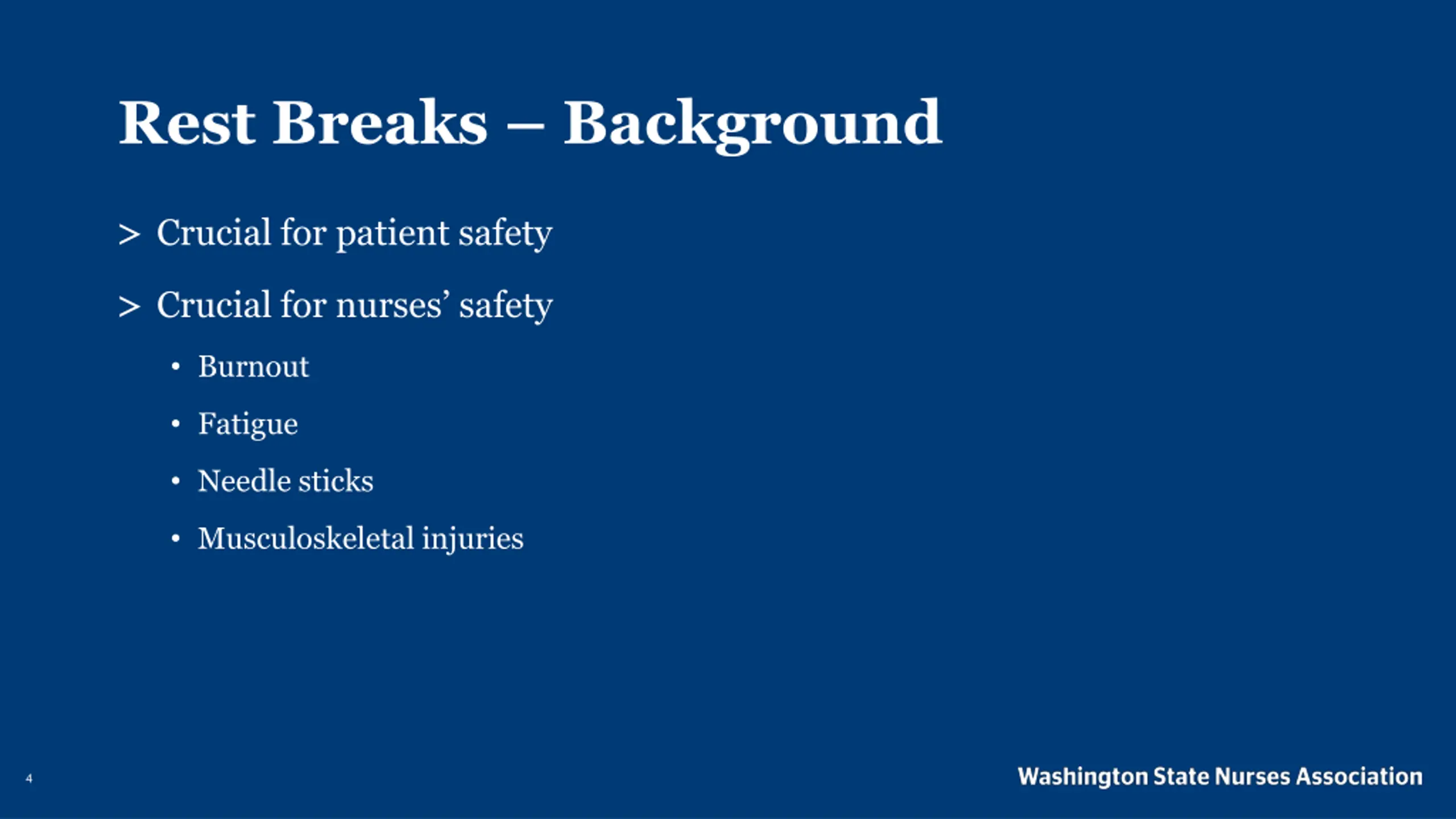 Rest Breaks – Background

> Crucial for patient safety

> Crucial for nurses’ safety

• Burnout

• Fatigue

• Needle sticks

• Musculoskeletal injuries

4

Washington State Nurses Association